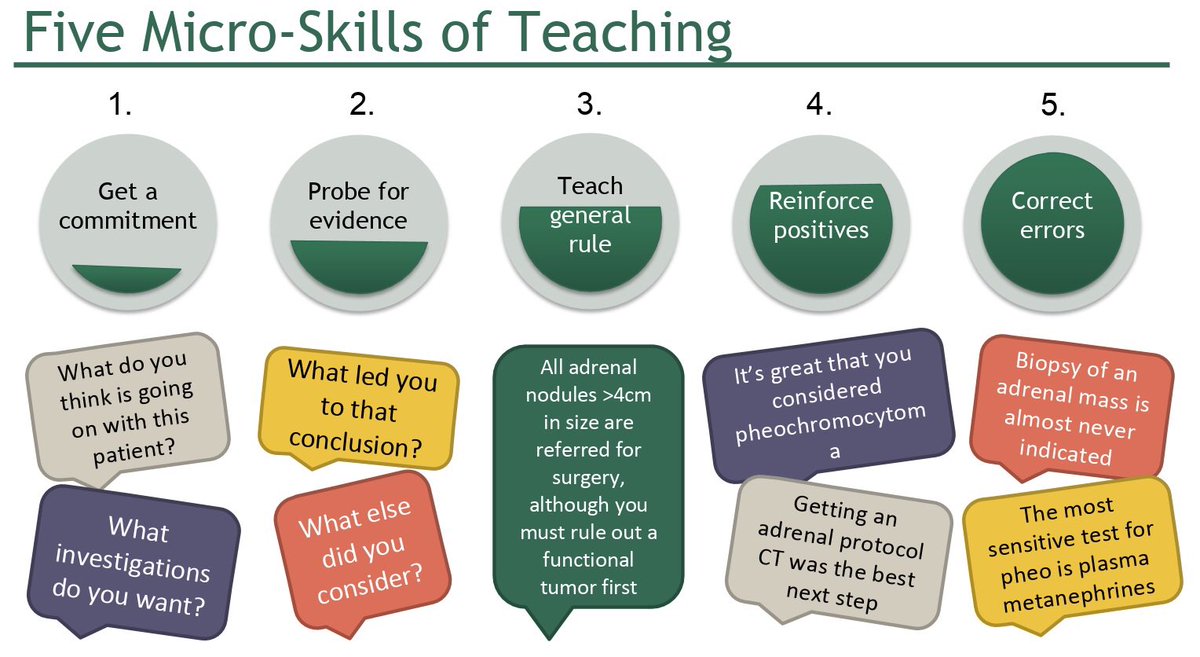 Five Micro-Skills of Teaching

1.

Get a commitment

What do you think is going on with this patient?

What investigations do you want?

2.

Probe for evidence

What led you to that conclusion?

What else did you consider?

3.

Teach general rule

All adrenal nodules >4cm in size are referred for surgery, although you must rule out a functional tumor first

4.

Reinforce positives

It's great that you considered pheochromocytom a

Getting an adrenal protocol CT was the best next step

5.

Correct errors

Biopsy of an adrenal mass is almost never indicated

The most sensitive test for pheo is plasma metanephrines